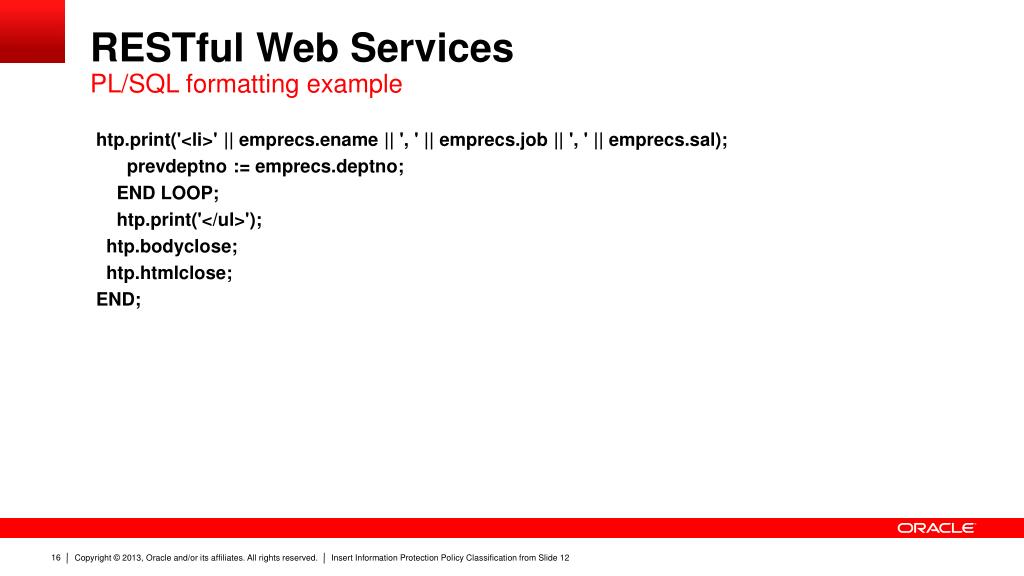 RESTful Web Services
PL/SQL formatting example

htp.print('<li>' || emprecs.ename || ', ' || emprecs.job || ', ' || emprecs.sal);
prevdeptno := emprecs.deptno;
END LOOP;
htp.print('</ul>');
htp.bodyclose;
htp.htmlclose;
END;

ORACLE

16 | Copyright © 2013, Oracle and/or its affiliates. All rights reserved. | Insert Information Protection Policy Classification from Slide 12